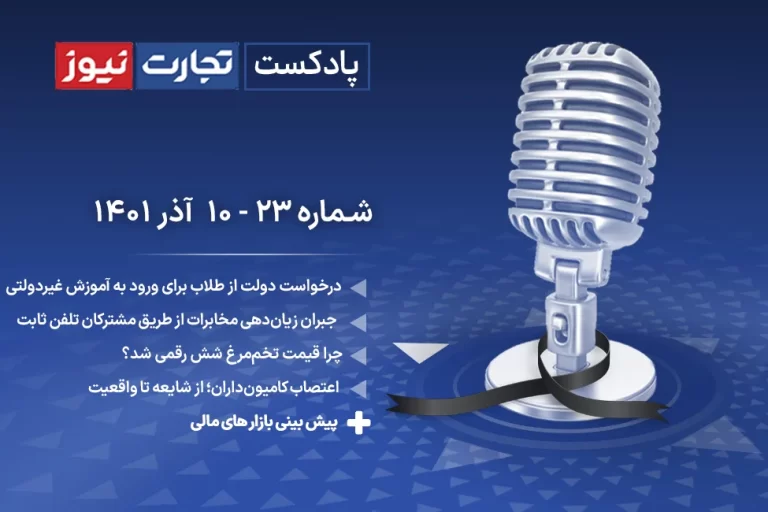 پادکست تجارت نیوز

شماره ۲۳ - ۱۰ آذر ۱۴۰۱

درخواست دولت از طلاب برای ورود به آموزش غیردولتی

جبران زیان‌دهی مخابرات از طریق مشترکان تلفن ثابت

چرا قیمت تخم‌مرغ شش رقمی شد؟

اعتصاب کامیون‌داران؛ از شایعه تا واقعیت

پیش بینی بازارهای مالی